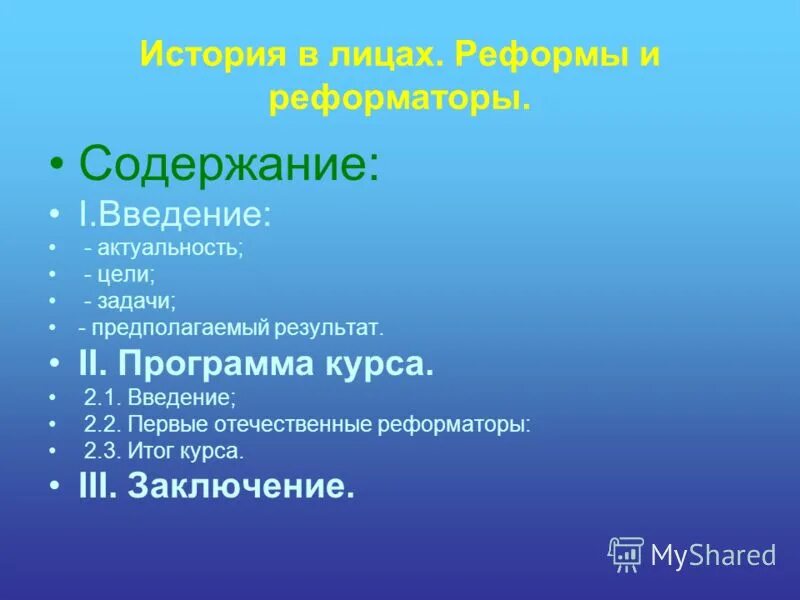 История в лицах. Реформы и реформаторы.

• Содержание:
• I.Введение:
• - актуальность;
• - цели;
• - задачи;
• - предполагаемый результат.
• II. Программа курса.
• 2.1. Введение;
• 2.2. Первые отечественные реформаторы:
• 2.3. Итог курса.
• III. Заключение.

MyShared